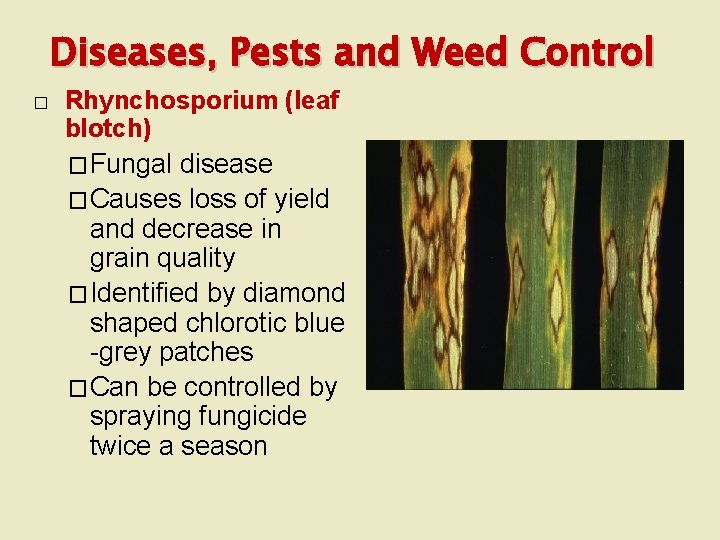 Diseases, Pests and Weed Control

□ Rhynchosporium (leaf blotch)

□ Fungal disease

□ Causes loss of yield and decrease in grain quality

□ Identified by diamond shaped chlorotic blue -grey patches

□ Can be controlled by spraying fungicide twice a season